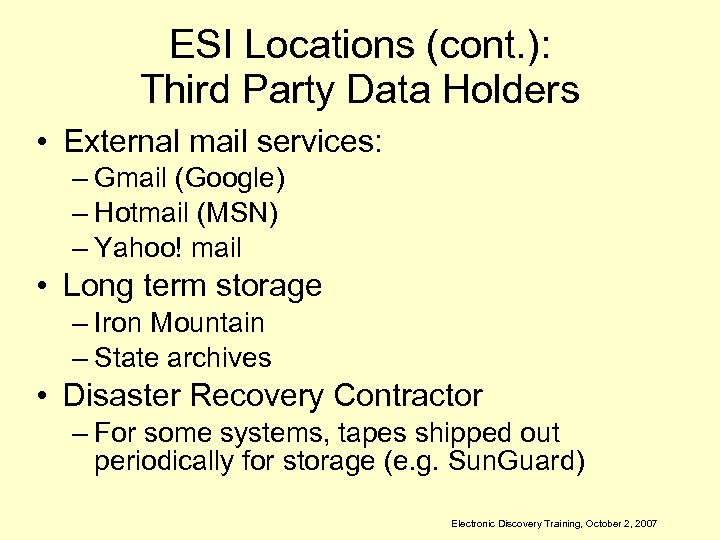 ESI Locations (cont.):
Third Party Data Holders

• External mail services:
– Gmail (Google)
– Hotmail (MSN)
– Yahoo! mail
• Long term storage
– Iron Mountain
– State archives
• Disaster Recovery Contractor
– For some systems, tapes shipped out periodically for storage (e.g. SunGuard)

Electronic Discovery Training, October 2, 2007